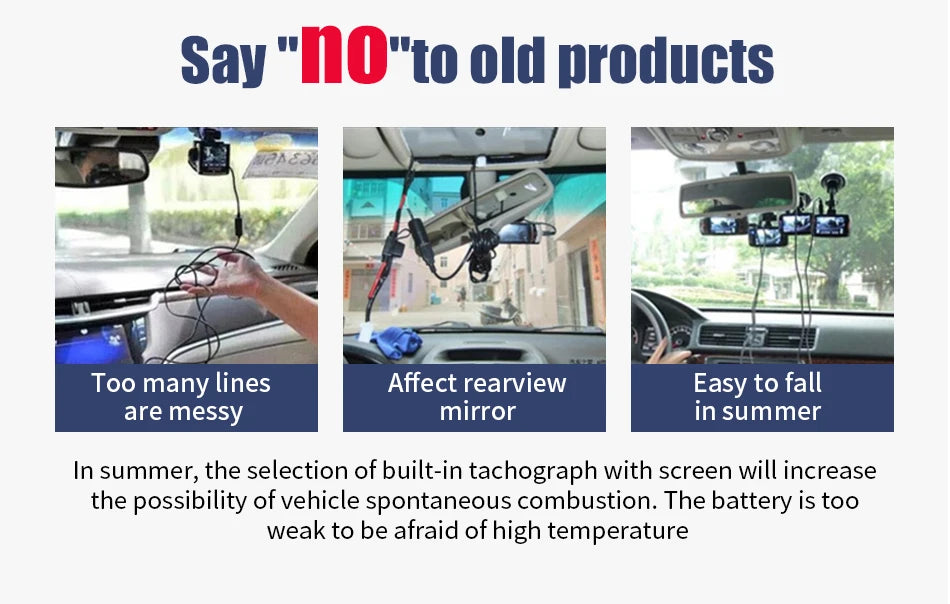 Say "no"to old products

Too many lines are messy

Affect rearview mirror

Easy to fall in summer

In summer, the selection of built-in tachograph with screen will increase the possibility of vehicle spontaneous combustion. The battery is too weak to be afraid of high temperature